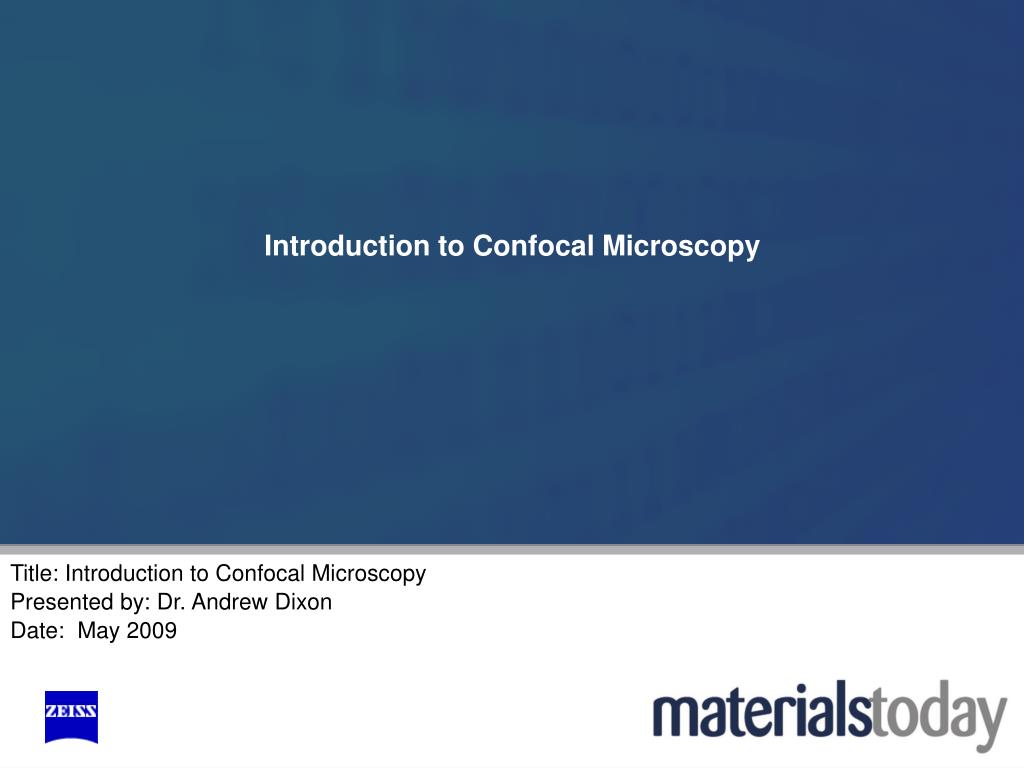 Introduction to Confocal Microscopy

Title: Introduction to Confocal Microscopy
Presented by: Dr. Andrew Dixon
Date: May 2009

ZEISS

materialstoday